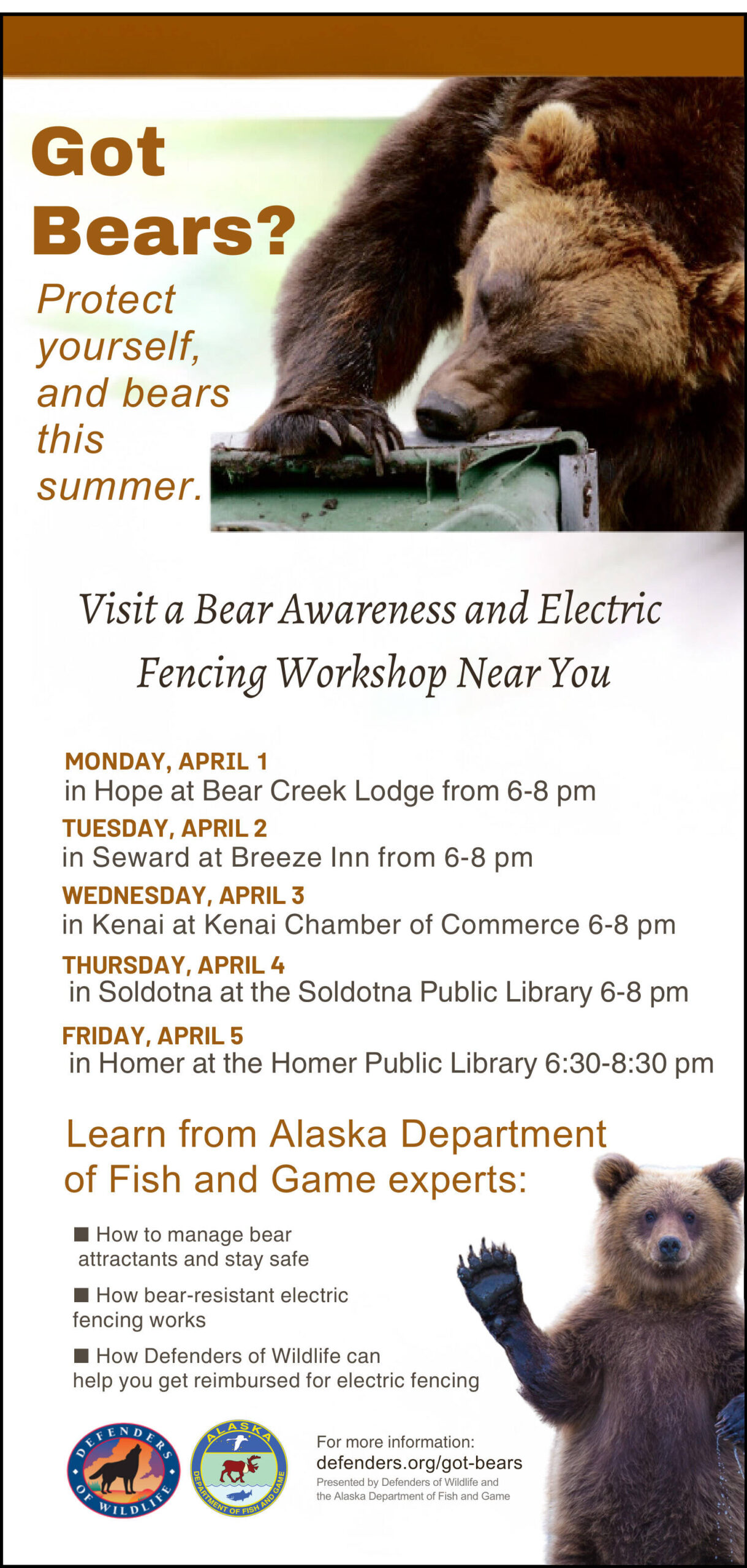 Got Bears?

Protect yourself, and bears this summer.

Visit a Bear Awareness and Electric Fencing Workshop Near You

MONDAY, APRIL 1
in Hope at Bear Creek Lodge from 6-8 pm

TUESDAY, APRIL 2
in Seward at Breeze Inn from 6-8 pm

WEDNESDAY, APRIL 3
in Kenai at Kenai Chamber of Commerce 6-8 pm

THURSDAY, APRIL 4
in Soldotna at the Soldotna Public Library 6-8 pm

FRIDAY, APRIL 5
in Homer at the Homer Public Library 6:30-8:30 pm

Learn from Alaska Department of Fish and Game experts:

■ How to manage bear attractants and stay safe

■ How bear-resistant electric fencing works

■ How Defenders of Wildlife can help you get reimbursed for electric fencing

DEFENDERS OF WILDLIFE

ALASKA DEPARTMENT OF FISH AND GAME

For more information:
defenders.org/got-bears
Presented by Defenders of Wildlife and the Alaska Department of Fish and Game